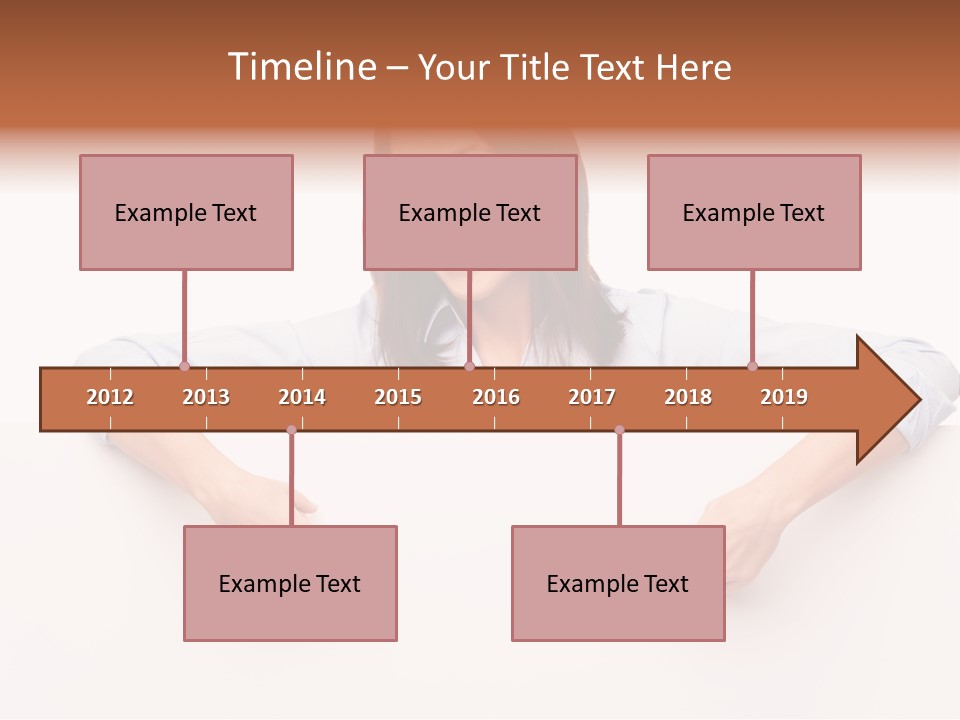 Timeline – Your Title Text Here

Example Text

Example Text

Example Text

2012 2013 2014 2015 2016 2017 2018 2019

Example Text

Example Text